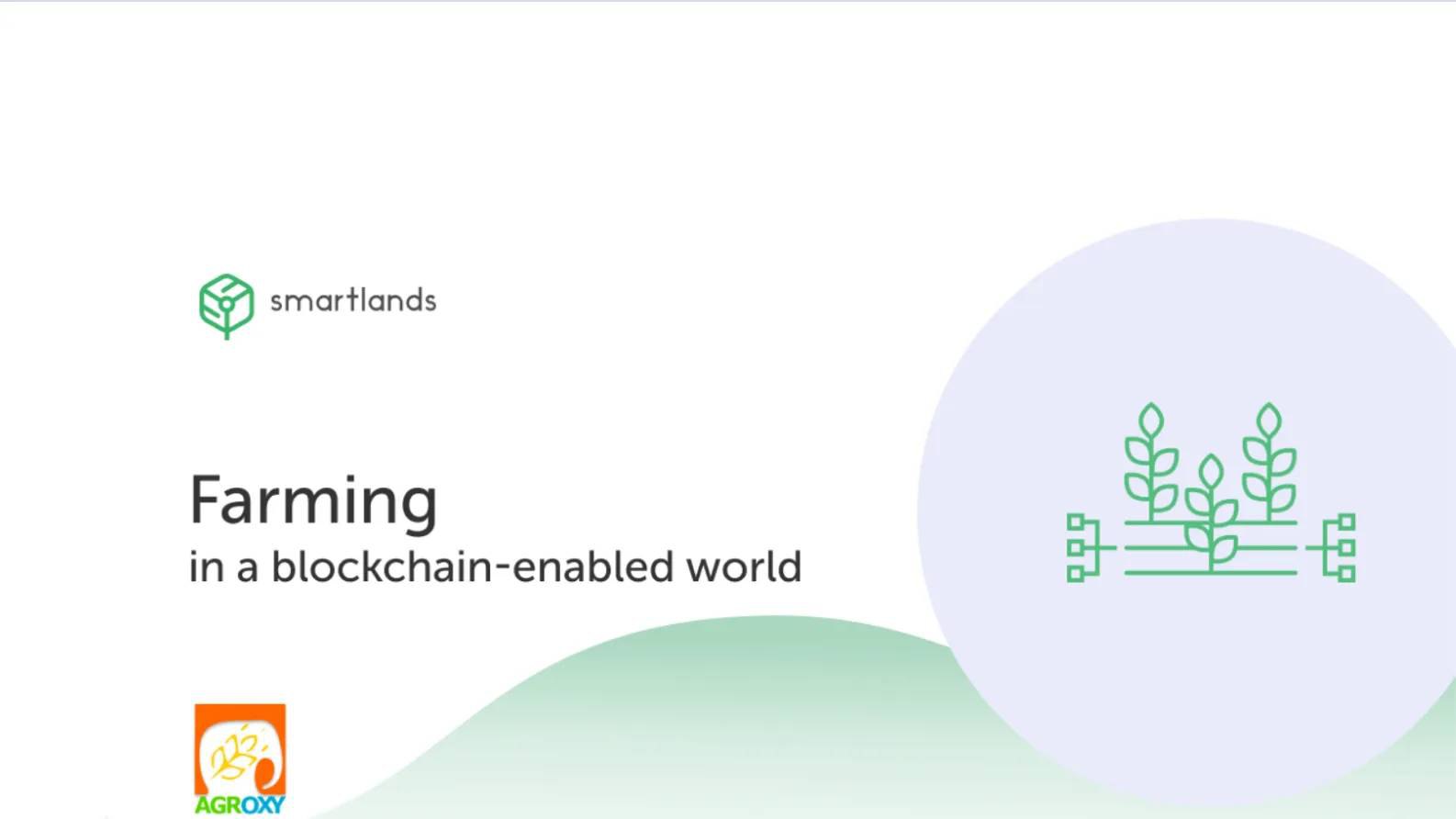 smartlands

Farming
in a blockchain-enabled world

AGROXY